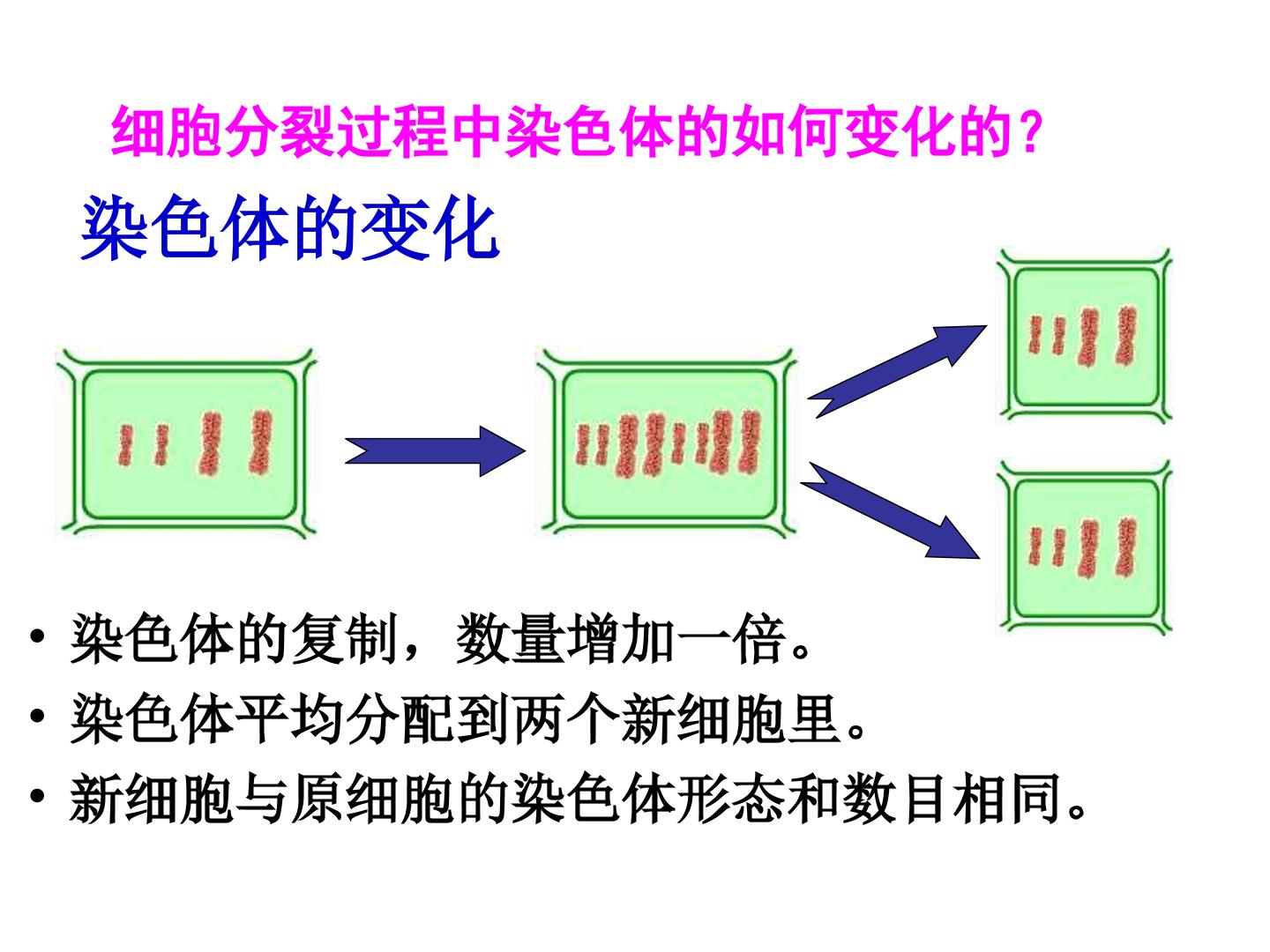 细胞分裂过程中染色体的如何变化的？

染色体的变化

• 染色体的复制，数量增加一倍。
• 染色体平均分配到两个新细胞里。
• 新细胞与原细胞的染色体形态和数目相同。